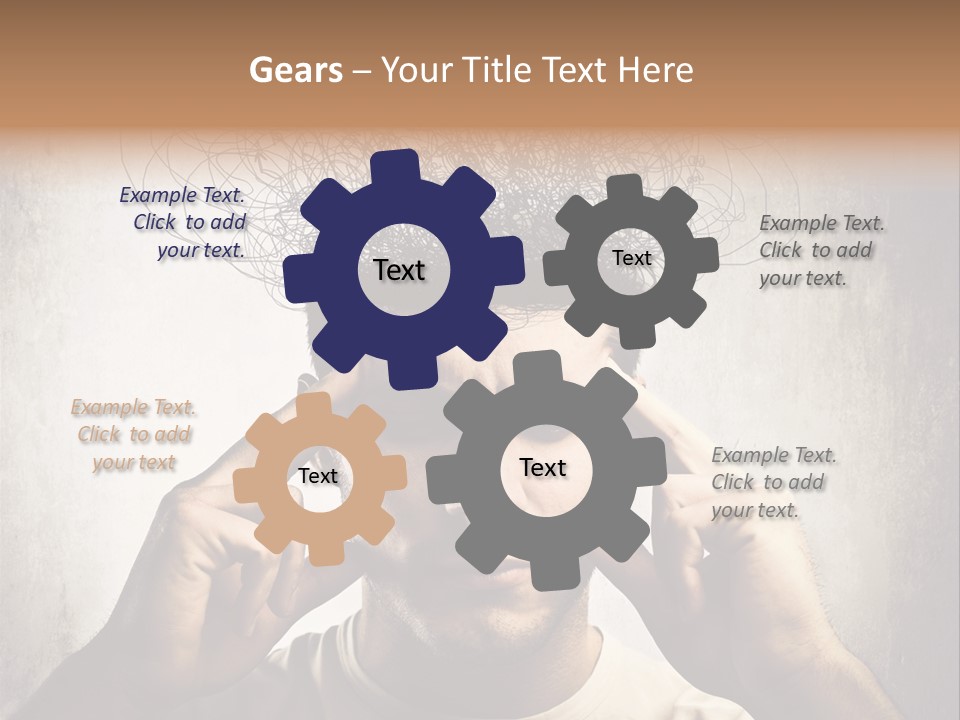 Gears – Your Title Text Here

Example Text. Click to add your text.

Text

Text

Example Text. Click to add your text.

Example Text. Click to add your text

Text

Text

Example Text. Click to add your text.